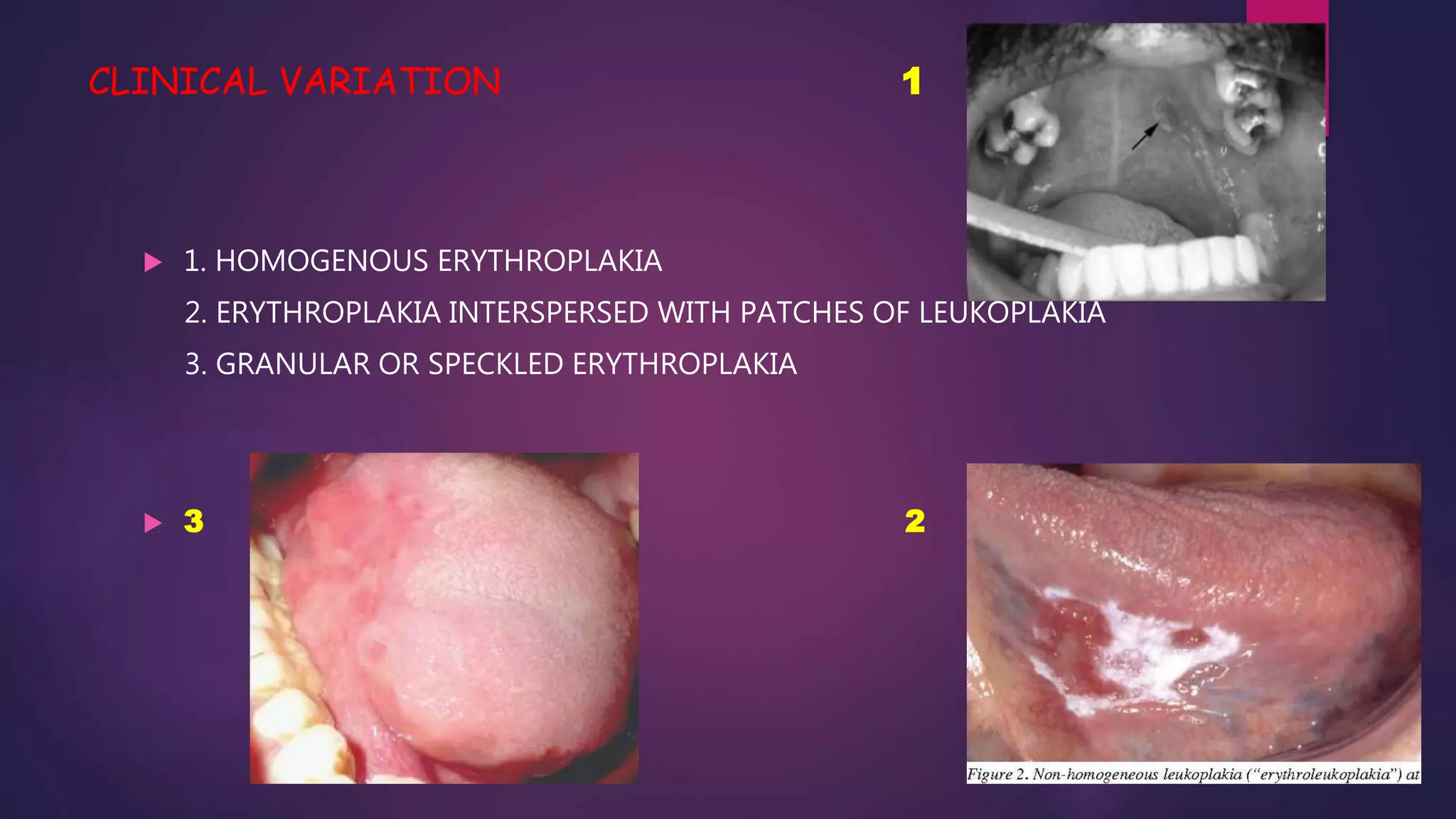 CLINICAL VARIATION

1

1. HOMOGENOUS ERYTHROPLAKIA

2. ERYTHROPLAKIA INTERSPERSED WITH PATCHES OF LEUKOPLAKIA

3. GRANULAR OR SPECKLED ERYTHROPLAKIA

3

2

Figure 2. Non-homogeneous leukoplakia ("erythroleukoplakia") at